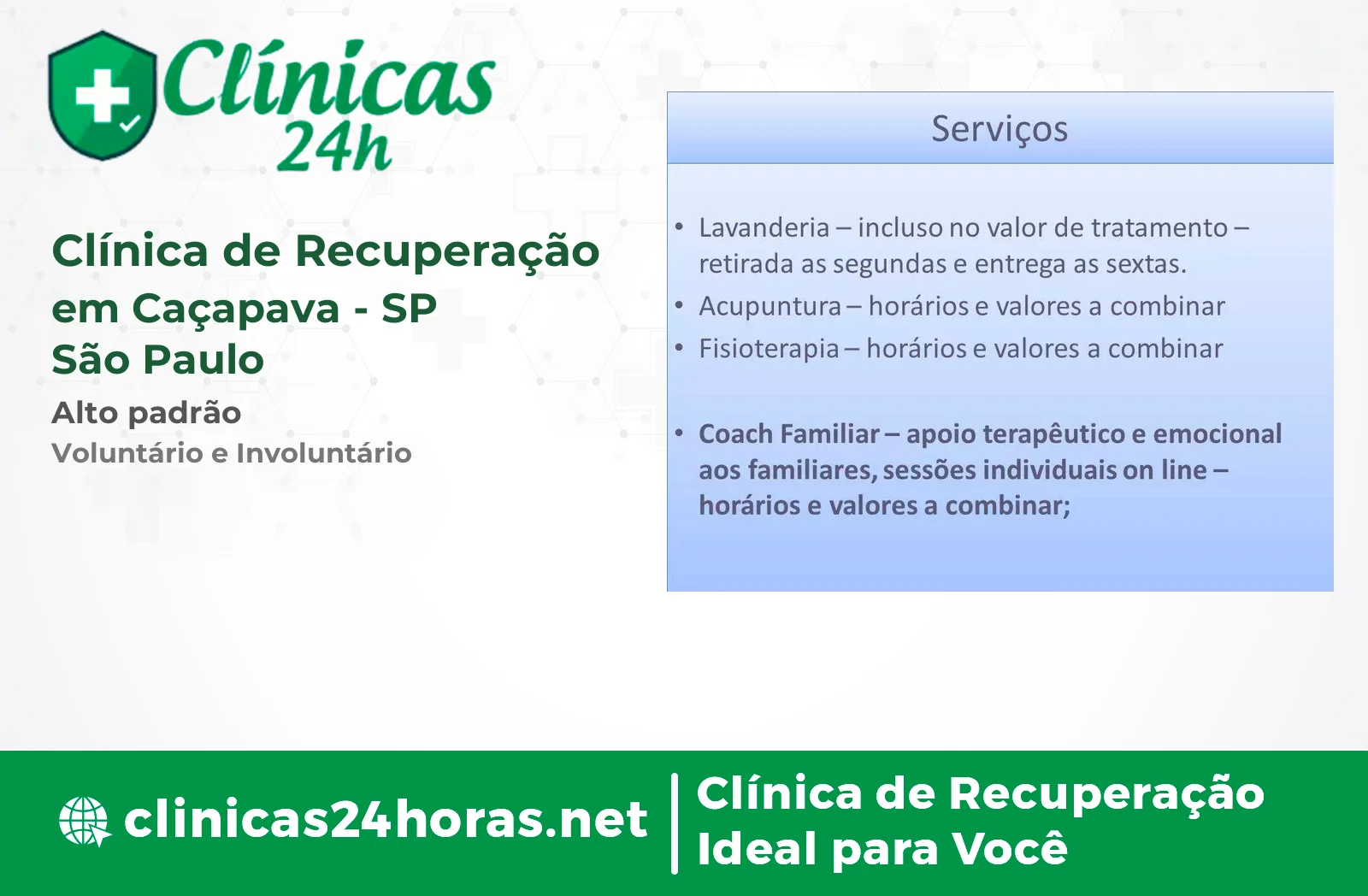 Clínicas 24h

Clínica de Recuperação em Caçapava - SP
São Paulo

Alto padrão

Voluntário e Involuntário

Serviços

• Lavanderia – incluso no valor de tratamento – retirada as segundas e entrega as sextas.
• Acupuntura – horários e valores a combinar
• Fisioterapia – horários e valores a combinar

• Coach Familiar – apoio terapêutico e emocional aos familiares, sessões individuais on line – horários e valores a combinar;

clinicas24horas.net

Clínica de Recuperação Ideal para Você